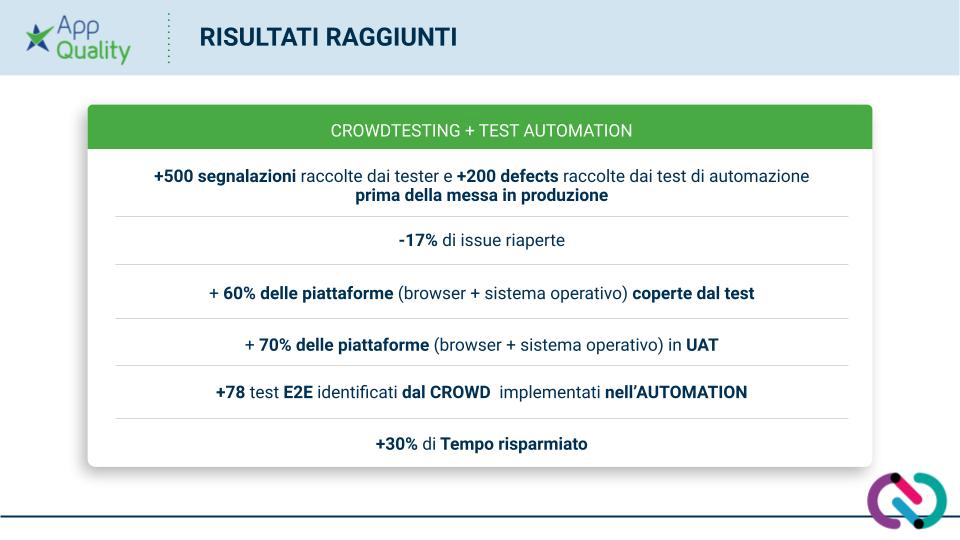 App Quality

RISULTATI RAGGIUNTI

CROWDTESTING + TEST AUTOMATION

+500 segnalazioni raccolte dai tester e +200 defects raccolte dai test di automazione prima della messa in produzione

-17% di issue riaperte

+ 60% delle piattaforme (browser + sistema operativo) coperte dal test

+ 70% delle piattaforme (browser + sistema operativo) in UAT

+78 test E2E identificati dal CROWD implementati nell'AUTOMATION

+30% di Tempo risparmiato